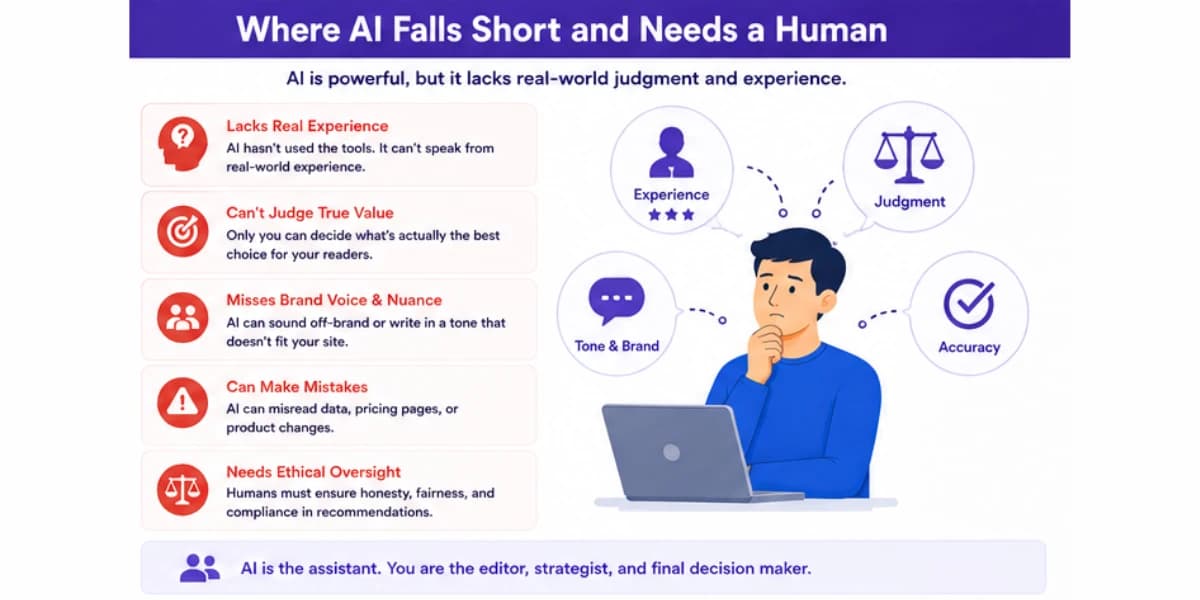 Where AI Falls Short and Needs a Human

AI is powerful, but it lacks real-world judgment and experience.

Lacks Real Experience
AI hasn't used the tools. It can't speak from real-world experience.

Can't Judge True Value
Only you can decide what's actually the best choice for your readers.

Misses Brand Voice & Nuance
AI can sound off-brand or write in a tone that doesn't fit your site.

Can Make Mistakes
AI can misread data, pricing pages, or product changes.

Needs Ethical Oversight
Humans must ensure honesty, fairness, and compliance in recommendations.

Experience

Judgment

Tone & Brand

Accuracy

AI is the assistant. You are the editor, strategist, and final decision maker.